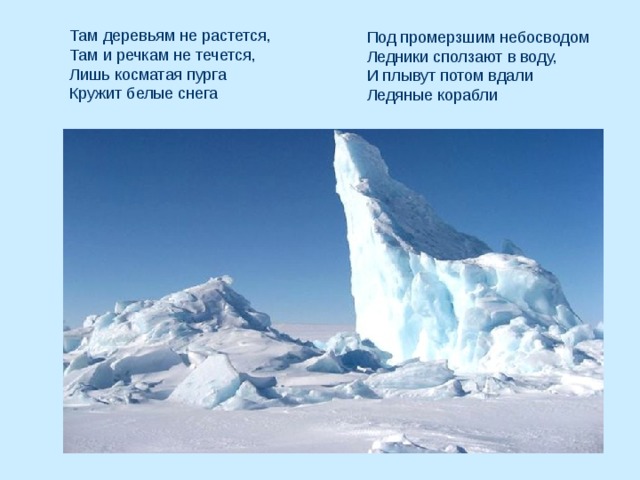 Там деревьям не растется,
Там и речкам не течется,
Лишь косматая пурга
Кружит белые снега

Под промерзшим небосводом
Ледники сползают в воду,
И плывут потом вдали
Ледяные корабли